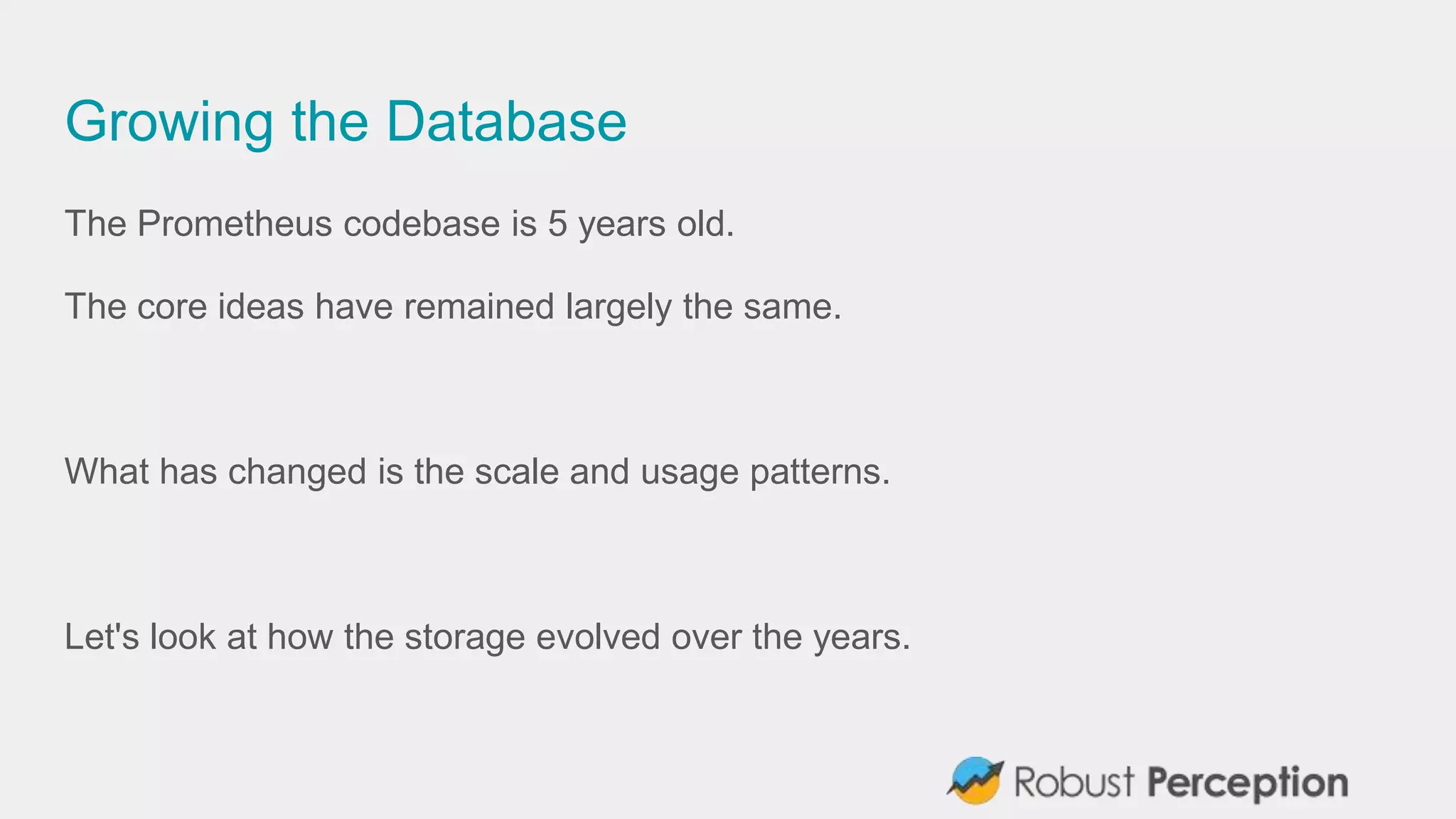 Growing the Database

The Prometheus codebase is 5 years old.

The core ideas have remained largely the same.

What has changed is the scale and usage patterns.

Let's look at how the storage evolved over the years.

Robust Perception